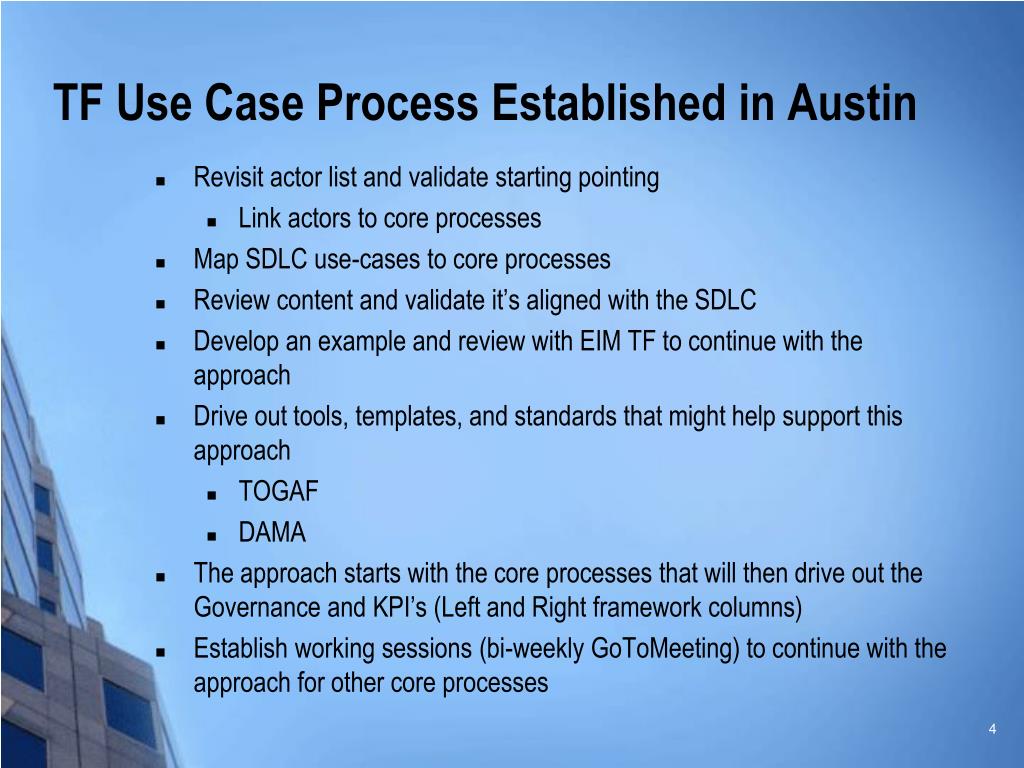 TF Use Case Process Established in Austin

- Revisit actor list and validate starting pointing
  - Link actors to core processes
- Map SDLC use-cases to core processes
- Review content and validate it's aligned with the SDLC
- Develop an example and review with EIM TF to continue with the approach
- Drive out tools, templates, and standards that might help support this approach
  - TOGAF
  - DAMA
- The approach starts with the core processes that will then drive out the Governance and KPI's (Left and Right framework columns)
- Establish working sessions (bi-weekly GoToMeeting) to continue with the approach for other core processes

4